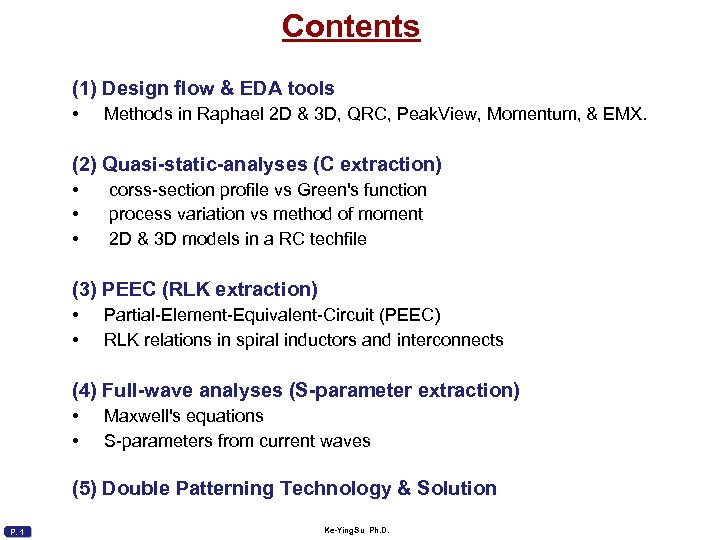 Contents

(1) Design flow & EDA tools
• Methods in Raphael 2D & 3D, QRC, PeakView, Momentum, & EMX.

(2) Quasi-static-analyses (C extraction)
• corss-section profile vs Green's function
• process variation vs method of moment
• 2D & 3D models in a RC techfile

(3) PEEC (RLK extraction)
• Partial-Element-Equivalent-Circuit (PEEC)
• RLK relations in spiral inductors and interconnects

(4) Full-wave analyses (S-parameter extraction)
• Maxwell's equations
• S-parameters from current waves

(5) Double Patterning Technology & Solution

P. 1

Ke-YingSu Ph.D.